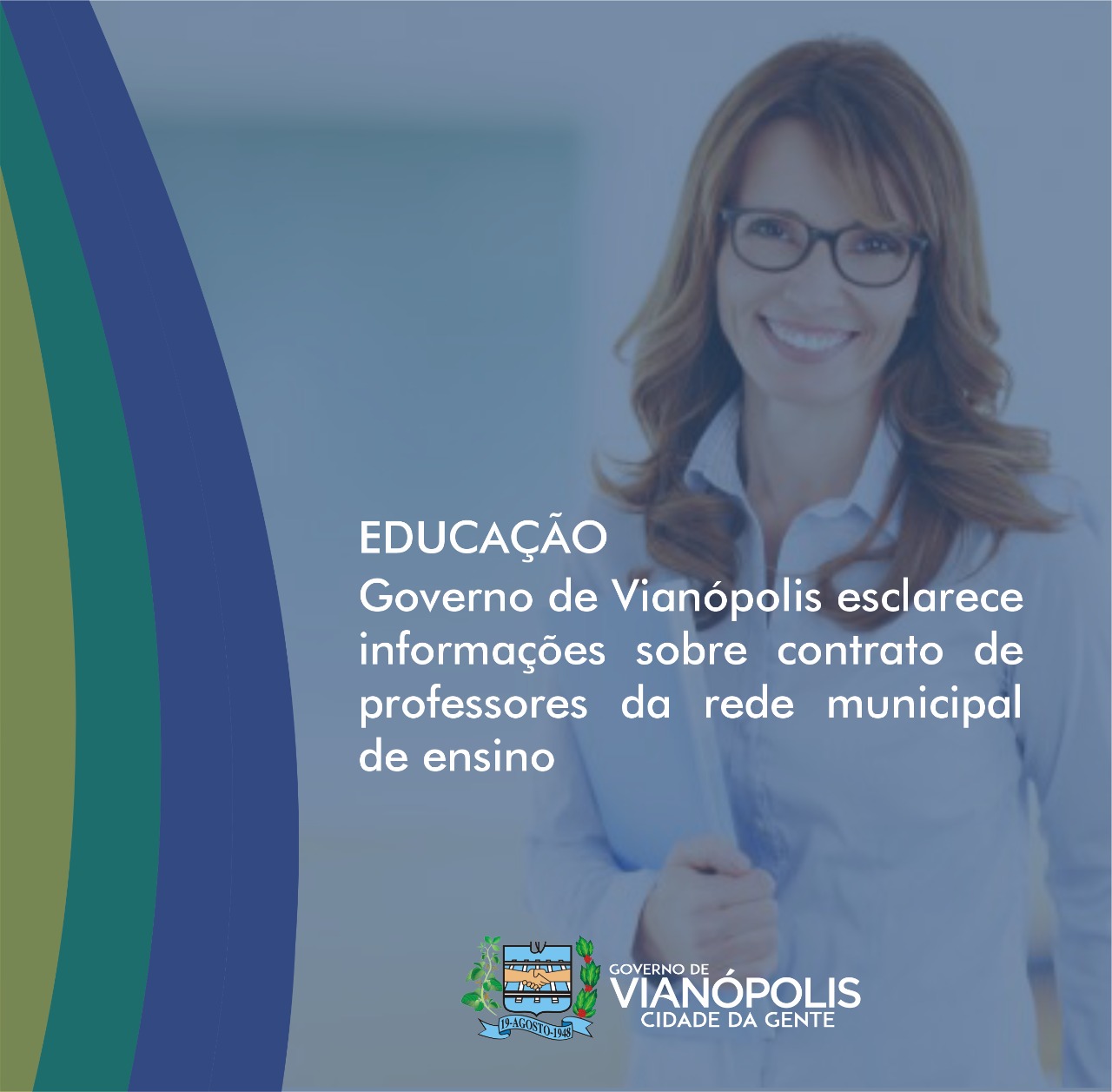 EDUCAÇÃO
Governo de Vianópolis esclarece informações sobre contrato de professores da rede municipal de ensino

19-AGOSTO-1948

GOVERNO DE
VIANÓPOLIS
CIDADE DA GENTE